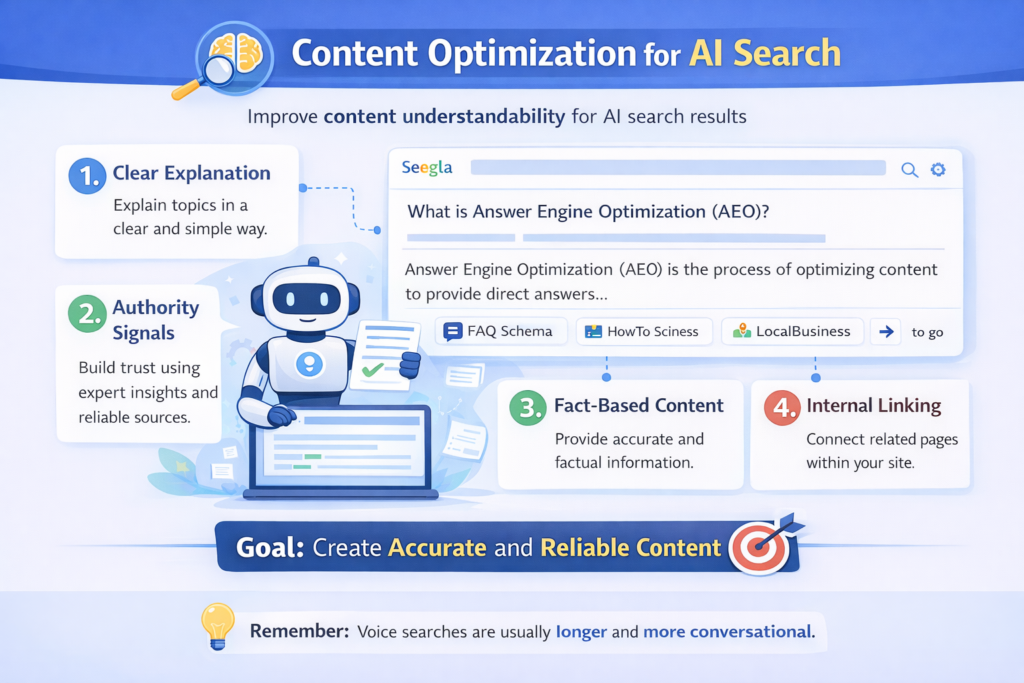 Content Optimization for AI Search

Improve content understandability for AI search results

1. Clear Explanation
Explain topics in a clear and simple way.

2. Authority Signals
Build trust using expert insights and reliable sources.

Seegla

What is Answer Engine Optimization (AEO)?

Answer Engine Optimization (AEO) is the process of optimizing content to provide direct answers...

FAQ Schema HowTo Sciness LocalBusiness to go

3. Fact-Based Content
Provide accurate and factual information.

4. Internal Linking
Connect related pages within your site.

Goal: Create Accurate and Reliable Content

Remember: Voice searches are usually longer and more conversational.